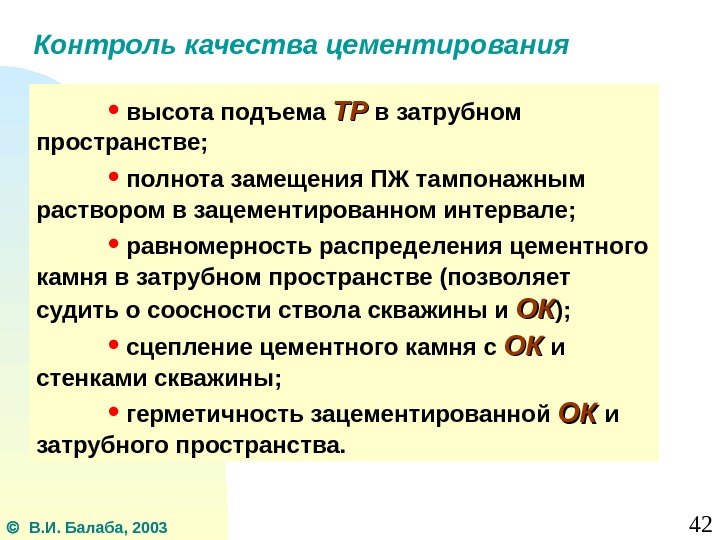 Контроль качества цементирования

• высота подъема ТР в затрубном пространстве;

• полнота замещения ПЖ тампонажным раствором в зацементированном интервале;

• равномерность распределения цементного камня в затрубном пространстве (позволяет судить о соосности ствола скважины и ОК);

• сцепление цементного камня с ОК и стенками скважины;

• герметичность зацементированной ОК и затрубного пространства.

© В.И. Балаба, 2003

42